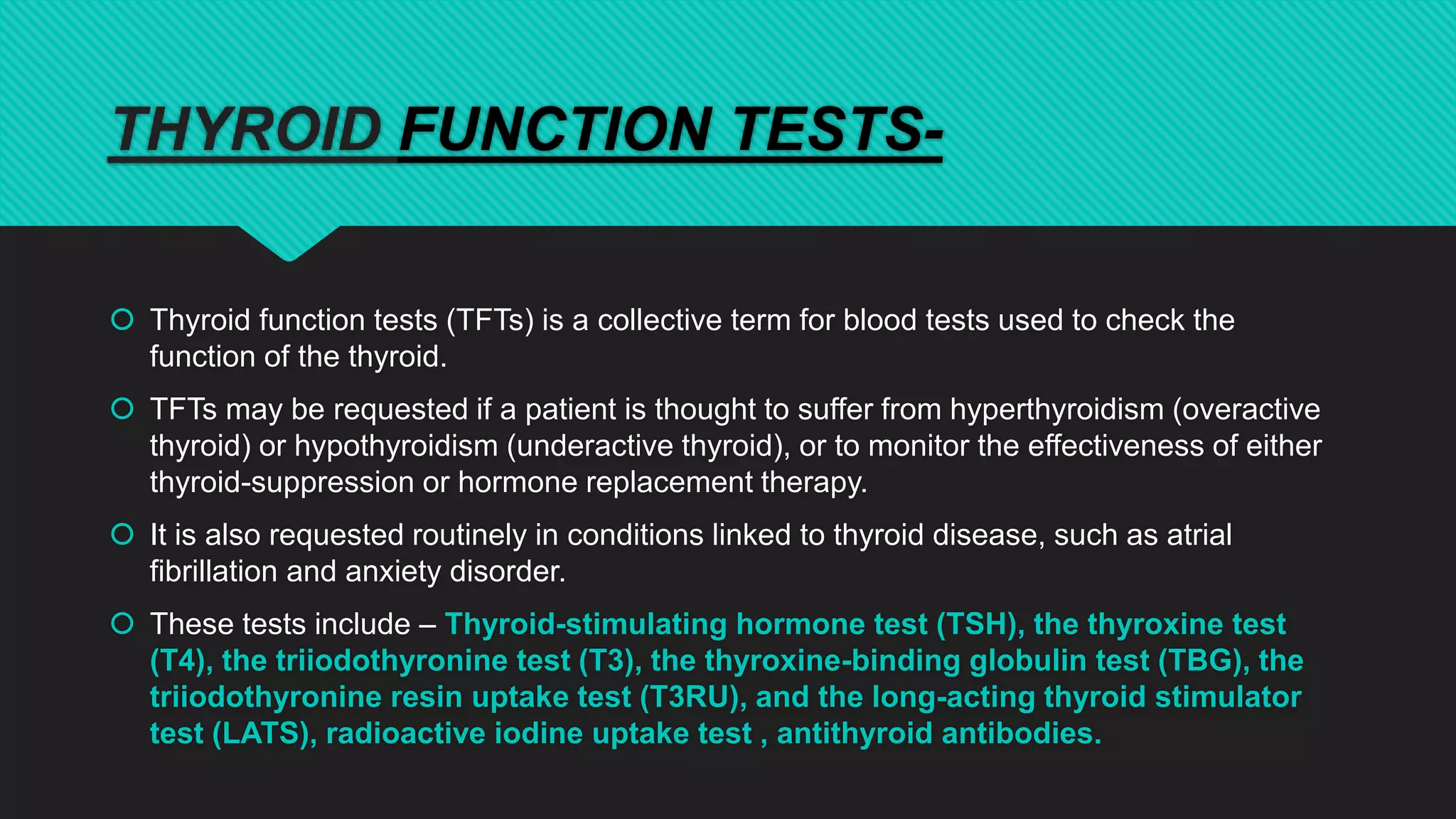 THYROID FUNCTION TESTS-

Thyroid function tests (TFTs) is a collective term for blood tests used to check the function of the thyroid.

TFTs may be requested if a patient is thought to suffer from hyperthyroidism (overactive thyroid) or hypothyroidism (underactive thyroid), or to monitor the effectiveness of either thyroid-suppression or hormone replacement therapy.

It is also requested routinely in conditions linked to thyroid disease, such as atrial fibrillation and anxiety disorder.

These tests include – Thyroid-stimulating hormone test (TSH), the thyroxine test (T4), the triiodothyronine test (T3), the thyroxine-binding globulin test (TBG), the triiodothyronine resin uptake test (T3RU), and the long-acting thyroid stimulator test (LATS), radioactive iodine uptake test , antithyroid antibodies.